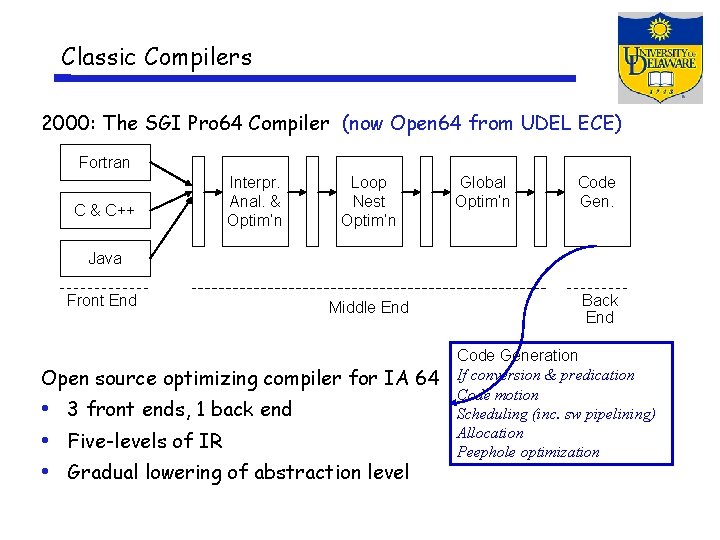 Classic Compilers

UNIVERSITY OF DELAWARE
1743

2000: The SGI Pro64 Compiler (now Open64 from UDEL ECE)

Fortran

C & C++

Java

Interpr. Anal. & Optim'n

Loop Nest Optim'n

Global Optim'n

Code Gen.

Front End

Middle End

Back End

Code Generation
If conversion & predication
Code motion
Scheduling (inc. sw pipelining)
Allocation
Peephole optimization

Open source optimizing compiler for IA 64
• 3 front ends, 1 back end
• Five-levels of IR
• Gradual lowering of abstraction level